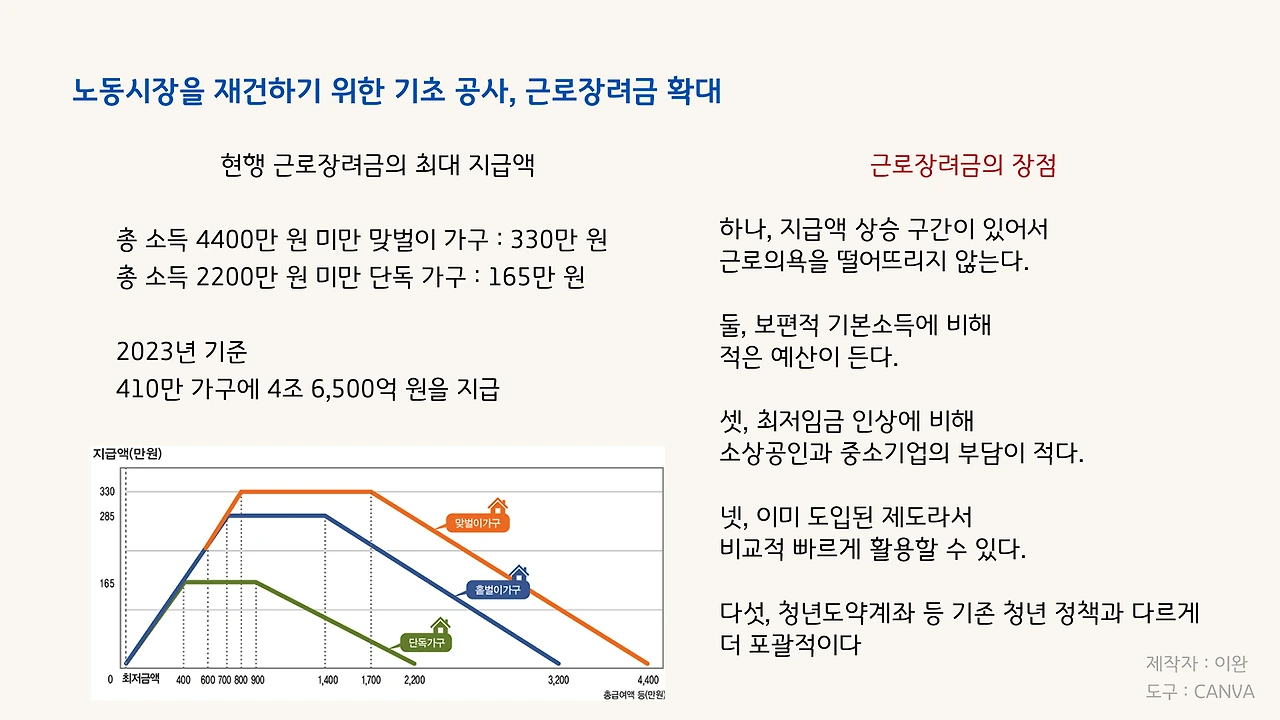 노동시장을 재건하기 위한 기초 공사, 근로장려금 확대

현행 근로장려금의 최대 지급액

총 소득 4400만 원 미만 맞벌이 가구 : 330만 원
총 소득 2200만 원 미만 단독 가구 : 165만 원

2023년 기준
410만 가구에 4조 6,500억 원을 지급

지급액(만원)
330
285
165
맞벌이가구
홑벌이가구
단독가구
0 최저금액 400 600 700 800 900 1,400 1,700 2,200 3,200 4,400
총급여액 등(만원)

근로장려금의 장점

하나, 지급액 상승 구간이 있어서
근로의욕을 떨어뜨리지 않는다.

둘, 보편적 기본소득에 비해
적은 예산이 든다.

셋, 최저임금 인상에 비해
소상공인과 중소기업의 부담이 적다.

넷, 이미 도입된 제도라서
비교적 빠르게 활용할 수 있다.

다섯, 청년도약계좌 등 기존 청년 정책과 다르게
더 포괄적이다

제작자 : 이완
도구 : CANVA